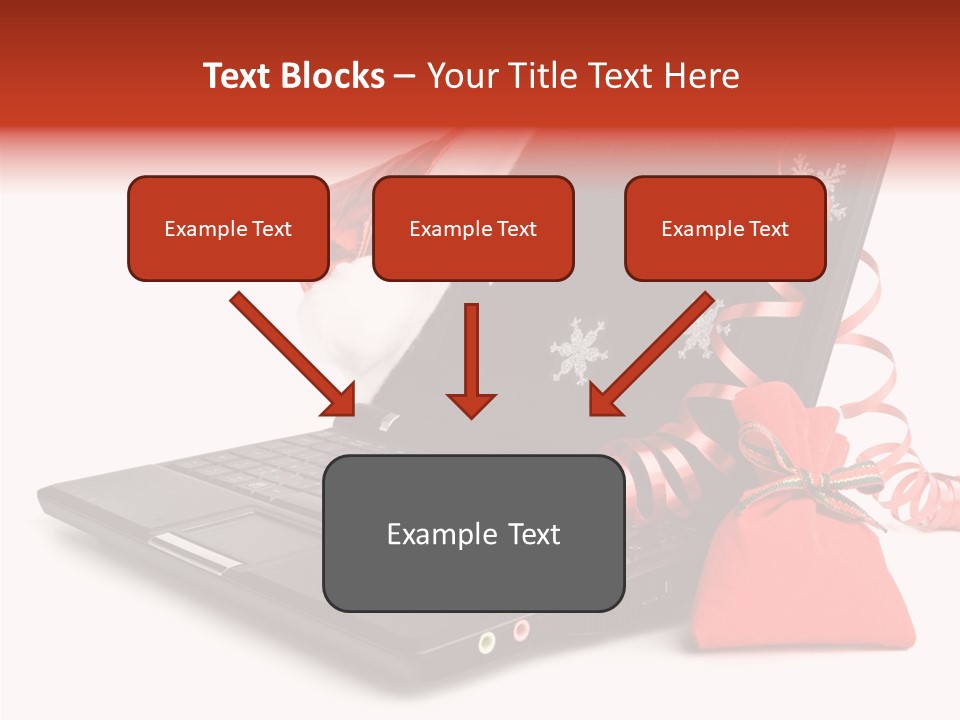 Text Blocks – Your Title Text Here

Example Text

Example Text

Example Text

Example Text